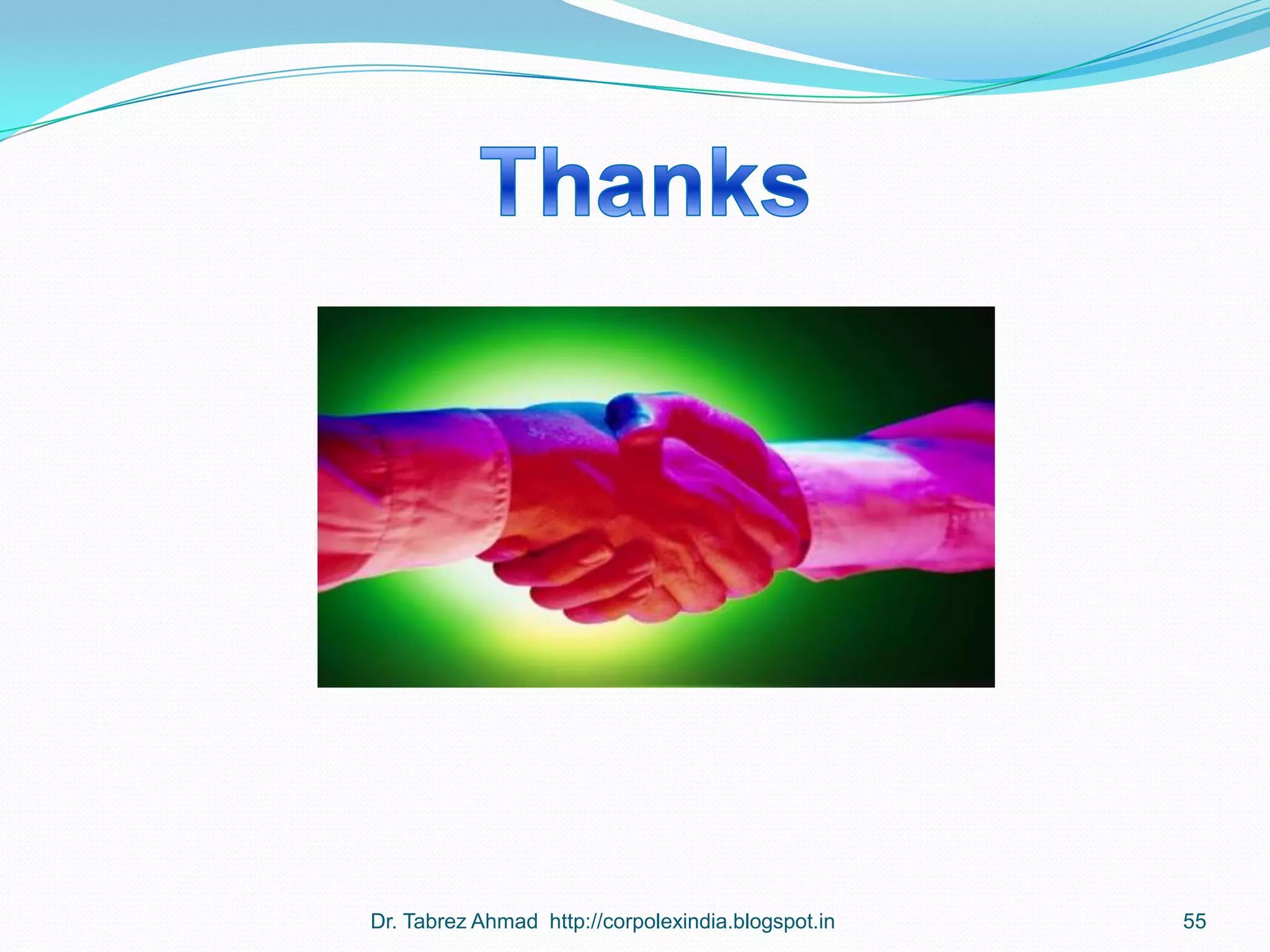 Thanks

Dr. Tabrez Ahmad http://corpolexindia.blogspot.in

55